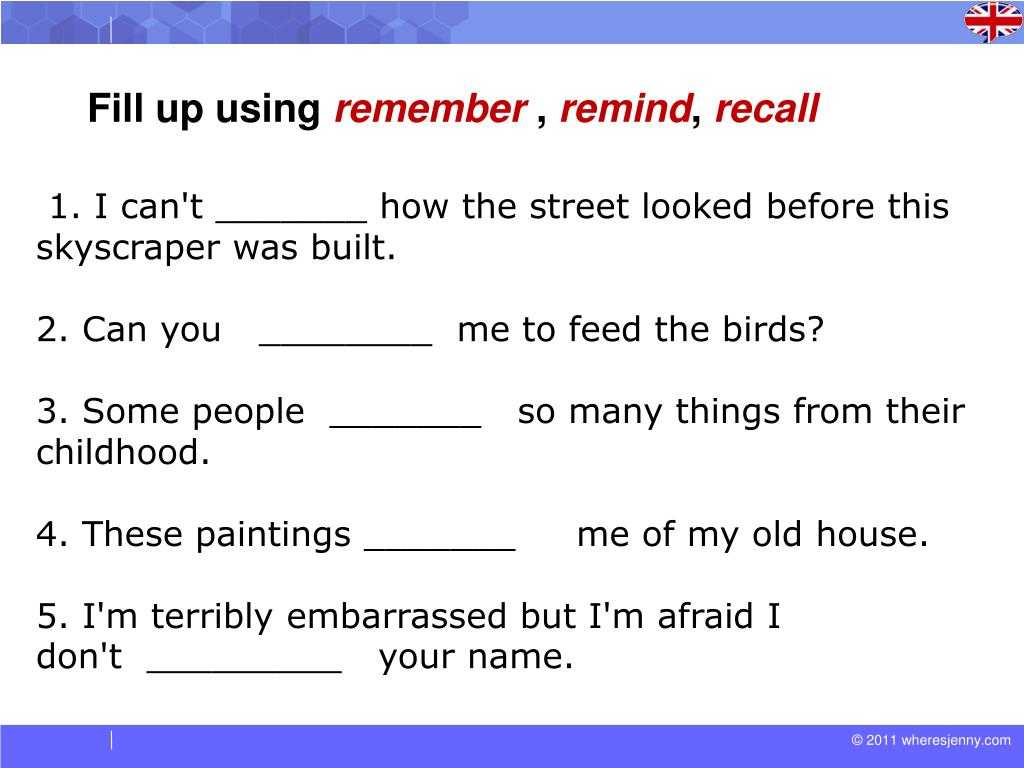 Fill up using remember , remind, recall

1. I can't _______ how the street looked before this skyscraper was built.

2. Can you ________ me to feed the birds?

3. Some people _______ so many things from their childhood.

4. These paintings _______ me of my old house.

5. I'm terribly embarrassed but I'm afraid I don't _________ your name.

© 2011 wheresjenny.com